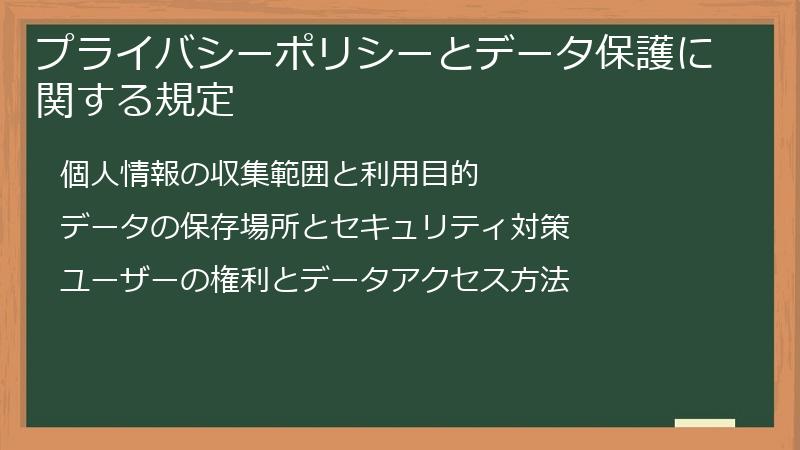 プライバシーポリシーとデータ保護に関する規定

個人情報の収集範囲と利用目的

データの保存場所とセキュリティ対策

ユーザーの権利とデータアクセス方法